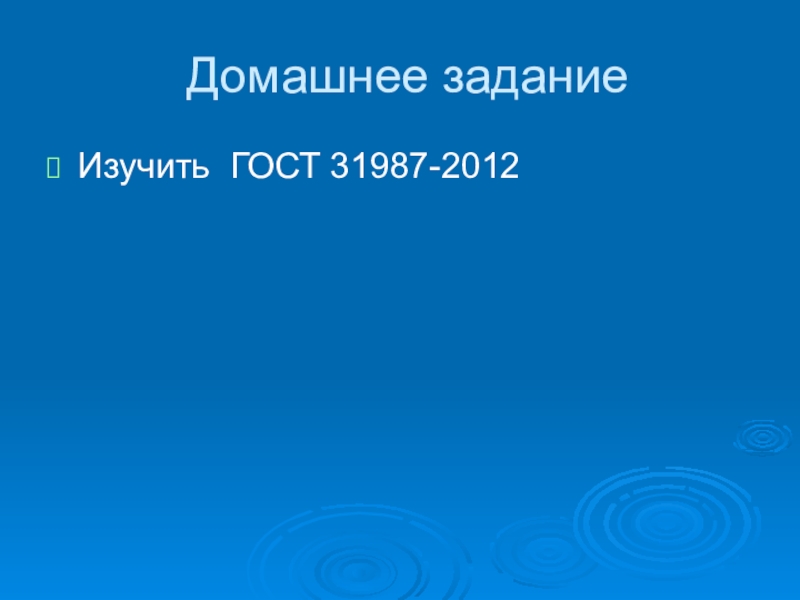 Домашнее задание

Изучить ГОСТ 31987-2012